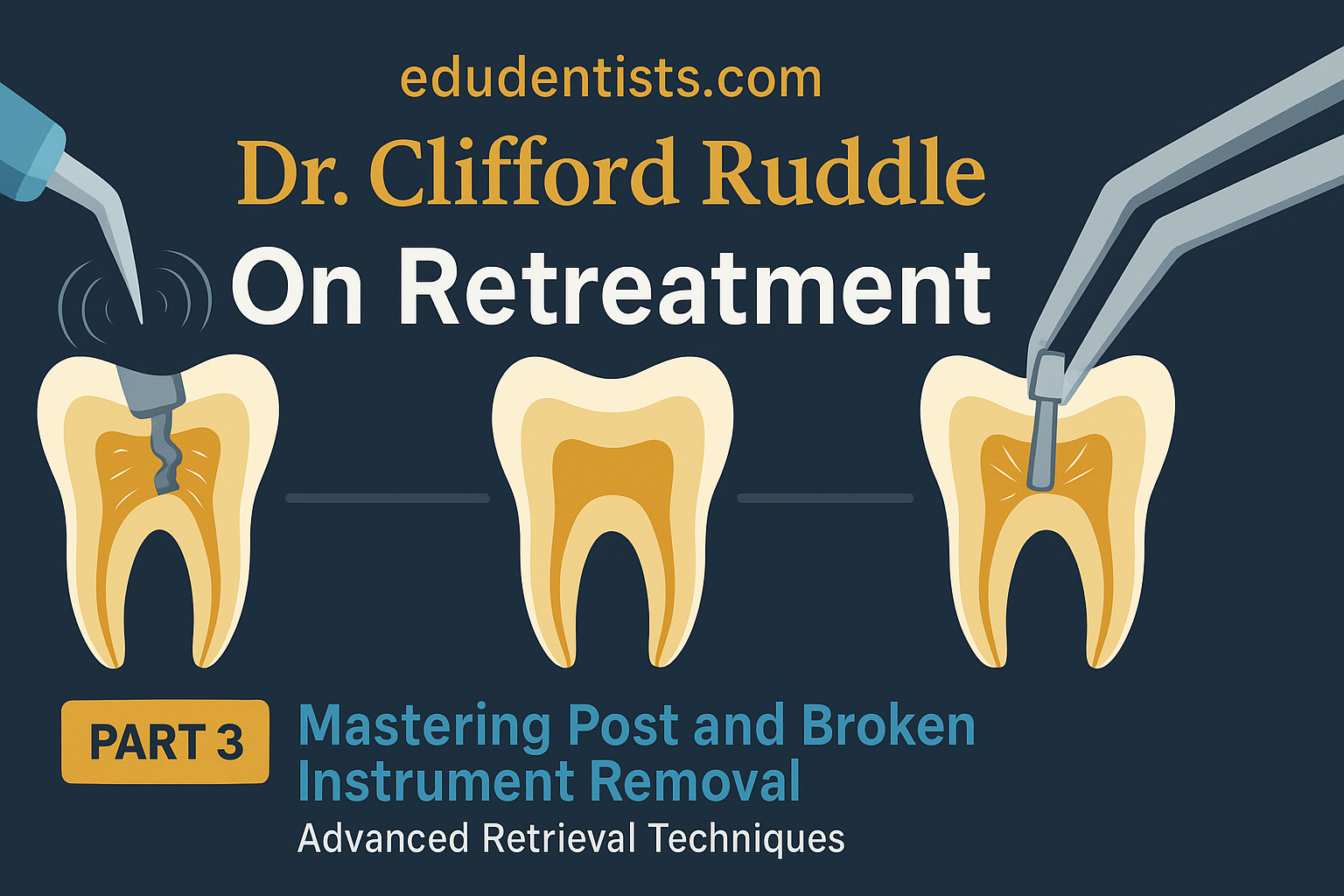 edudentists.com

Dr. Clifford Ruddle

On Retreatment

PART 3

Mastering Post and Broken Instrument Removal

Advanced Retrieval Techniques